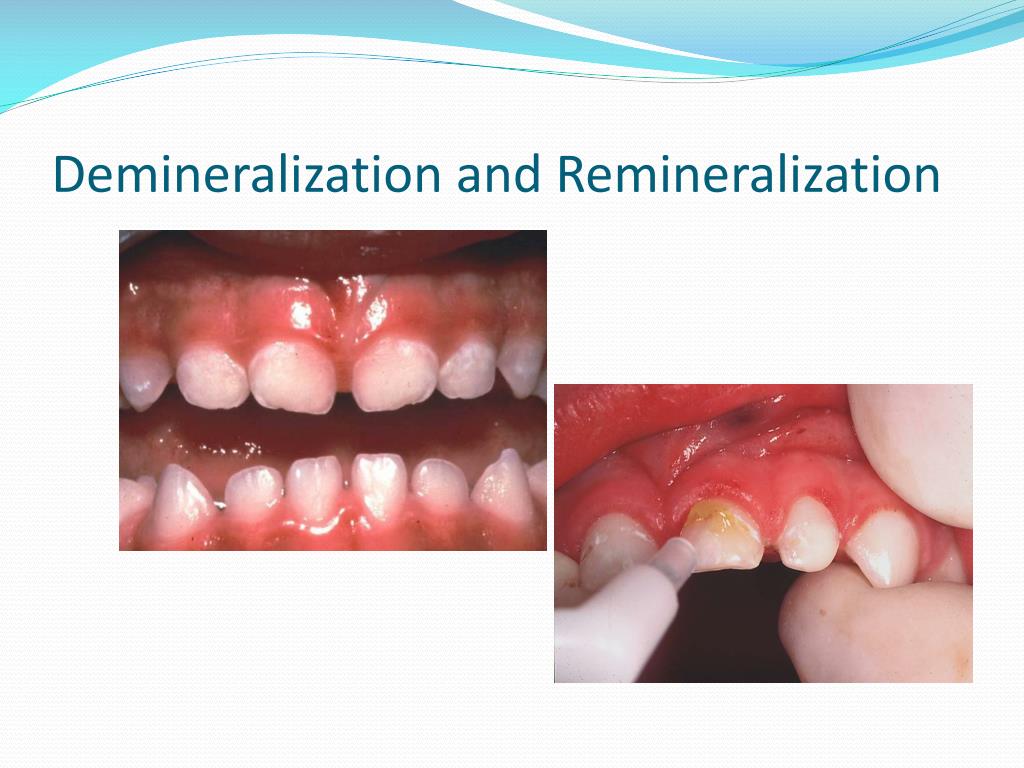 Demineralization and Remineralization